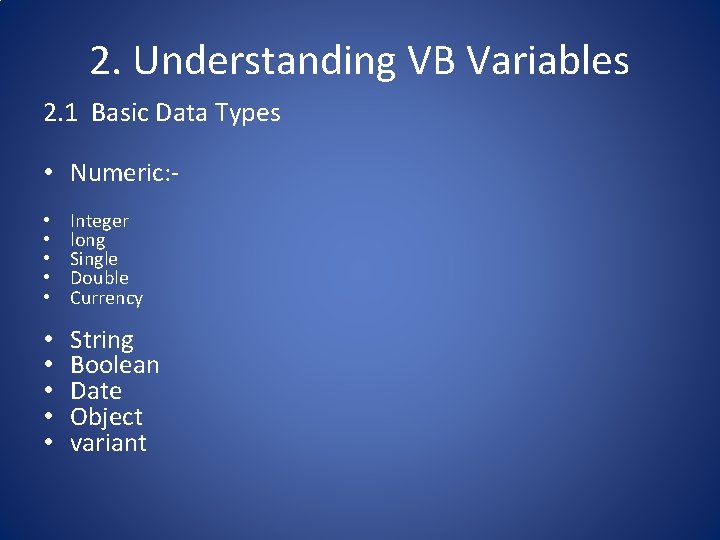 2. Understanding VB Variables

2.1 Basic Data Types

• Numeric:-

• Integer
• long
• Single
• Double
• Currency

• String
• Boolean
• Date
• Object
• variant